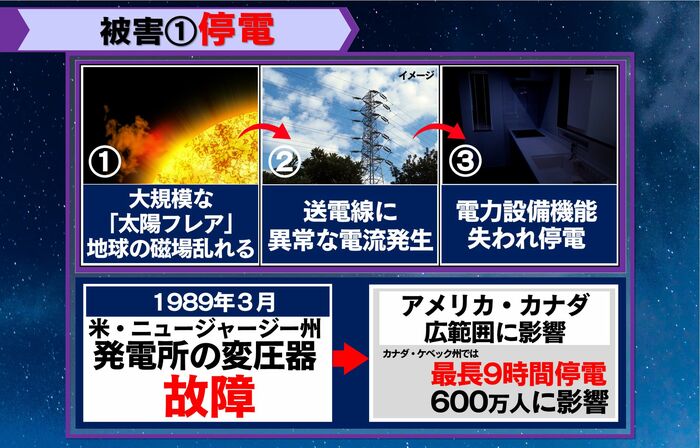 被害①停電

イメージ

①
大規模な「太陽フレア」地球の磁場乱れる

②
送電線に異常な電流発生

③
電力設備機能失われ停電

1989年３月
米・ニュージャージー州
発電所の変圧器
故障

アメリカ・カナダ
広範囲に影響
カナダ・ケベック州では
最長9時間停電
600万人に影響